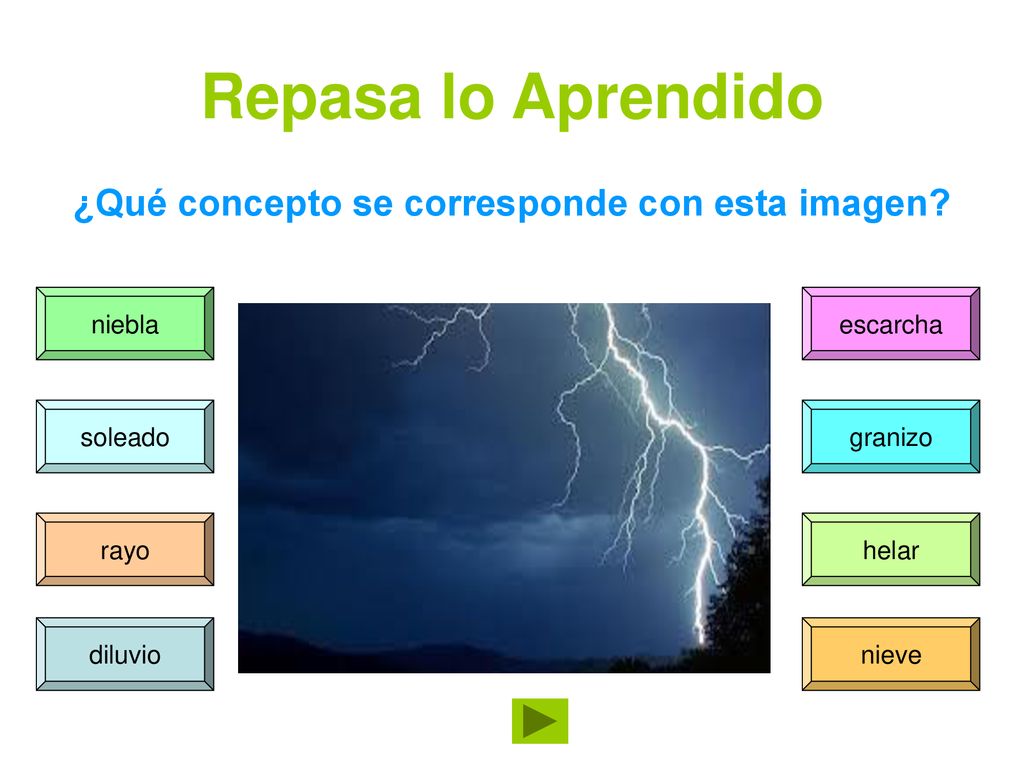 Repasa lo Aprendido

¿Qué concepto se corresponde con esta imagen?

niebla

soleado

rayo

diluvio

escarcha

granizo

helar

nieve